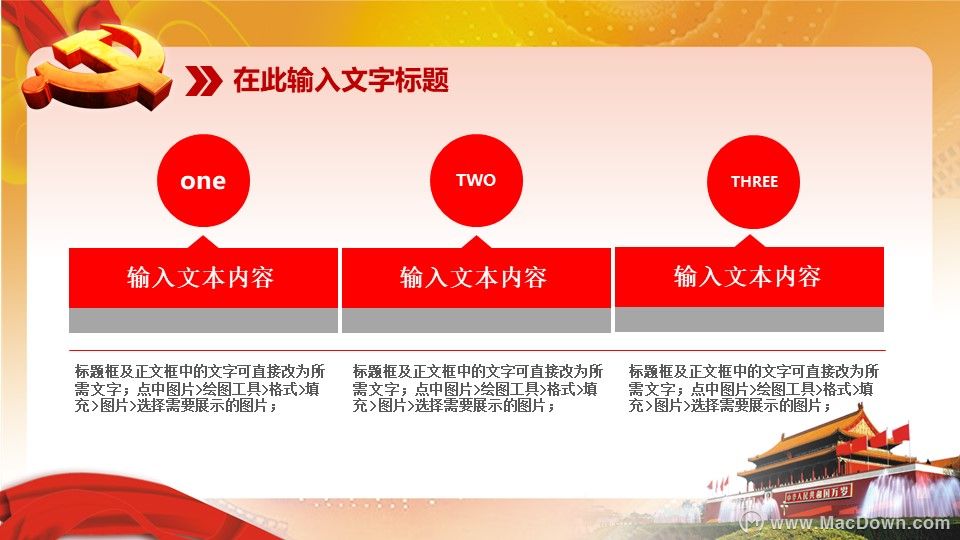 在此输入文字标题

one

输入文本内容

标题框及正文框中的文字可直接改为所需文字；点中图片>绘图工具>格式>填充>图片>选择需要展示的图片；

TWO

输入文本内容

标题框及正文框中的文字可直接改为所需文字；点中图片>绘图工具>格式>填充>图片>选择需要展示的图片；

THREE

输入文本内容

标题框及正文框中的文字可直接改为所需文字；点中图片>绘图工具>格式>填充>图片>选择需要展示的图片；

中华人民共和国万岁

www.MacDown.com